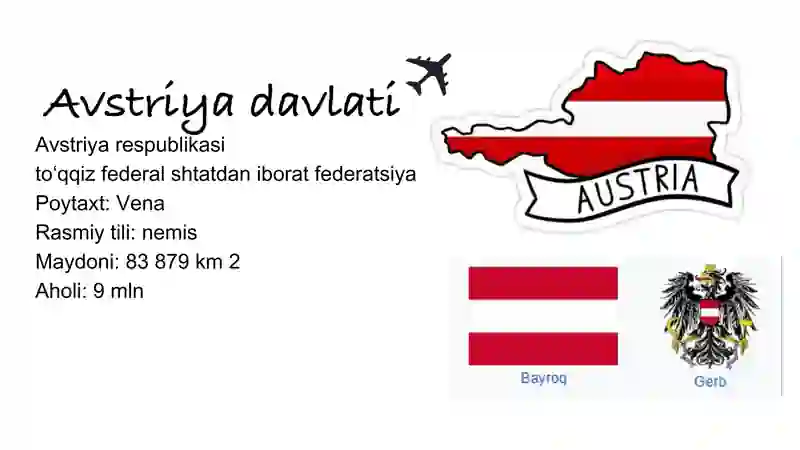 Avstriya davlati

Avstriya respublikasi
to‘qqiz federal shtatdan iborat federatsiya
Poytaxt: Vena
Rasmiy tili: nemis
Maydoni: 83 879 km 2
Aholi: 9 mln

AUSTRIA

Bayroq

Gerb